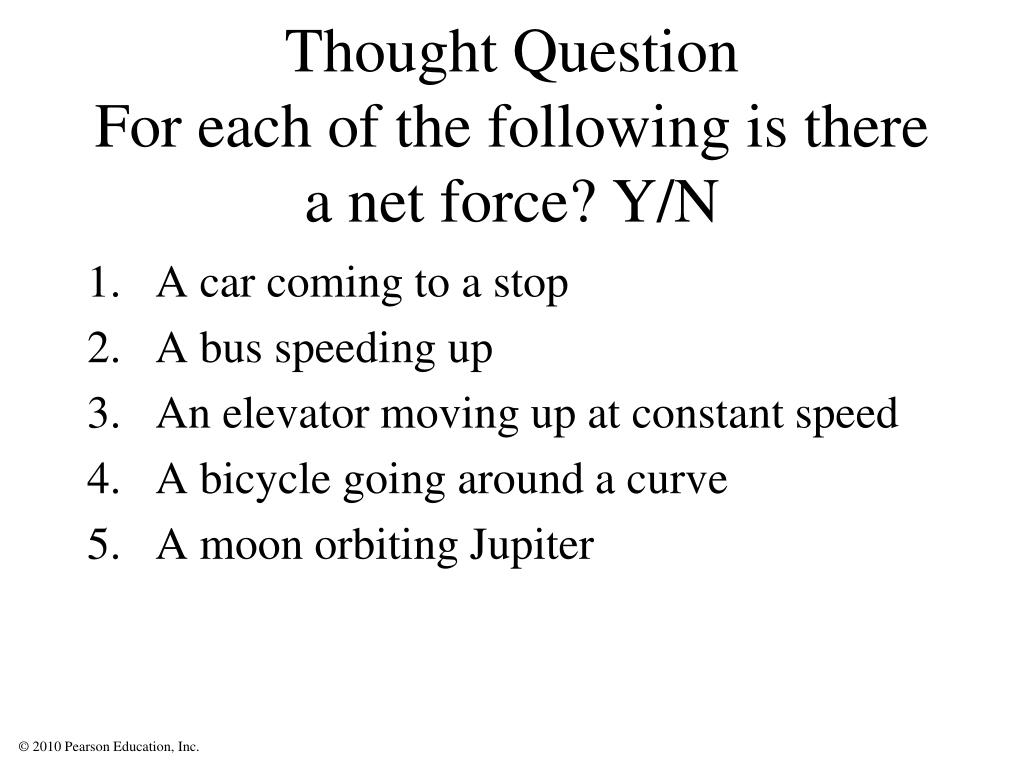 Thought Question
For each of the following is there a net force? Y/N

1. A car coming to a stop
2. A bus speeding up
3. An elevator moving up at constant speed
4. A bicycle going around a curve
5. A moon orbiting Jupiter

© 2010 Pearson Education, Inc.